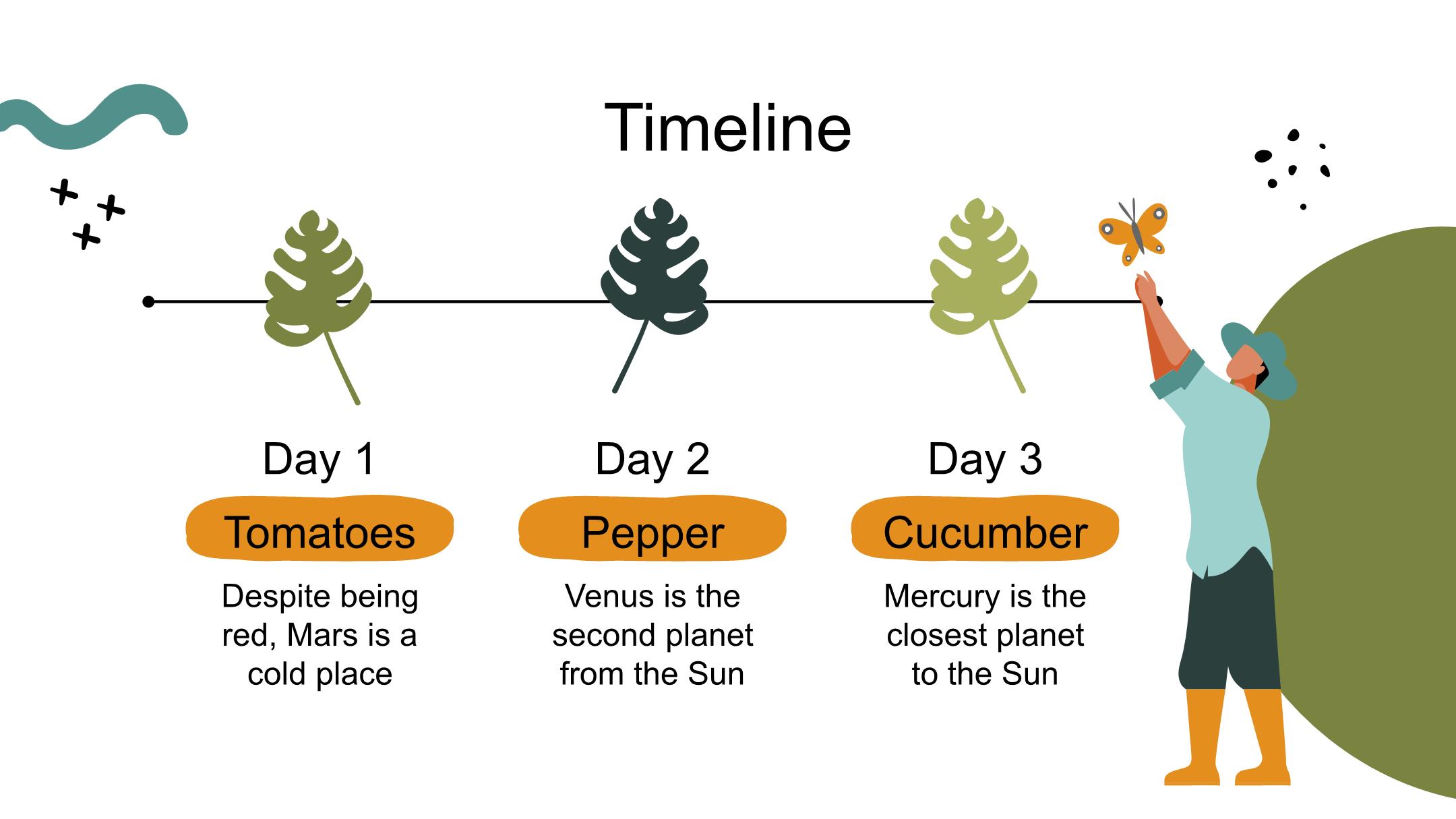 Timeline

Day 1

Tomatoes

Despite being red, Mars is a cold place

Day 2

Pepper

Venus is the second planet from the Sun

Day 3

Cucumber

Mercury is the closest planet to the Sun